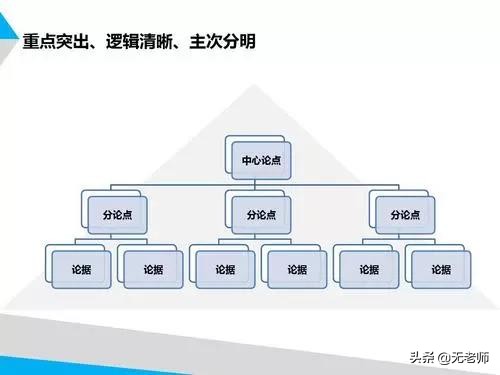 重点突出、逻辑清晰、主次分明

中心论点

分论点

分论点

分论点

论据

论据

论据

论据

论据

论据

头条 @无老师